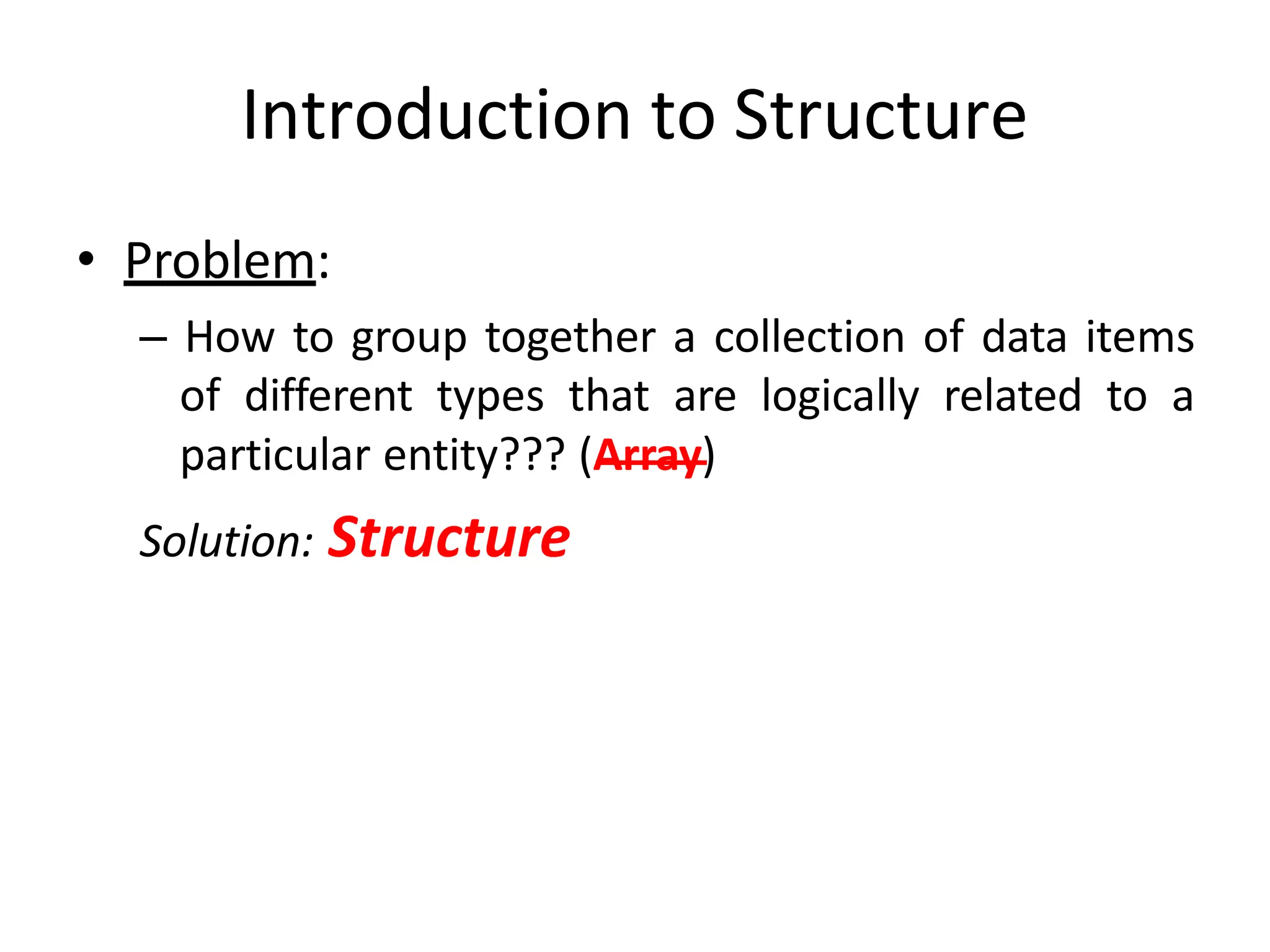 Introduction to Structure

• Problem:

– How to group together a collection of data items of different types that are logically related to a particular entity??? (Array)

Solution: Structure